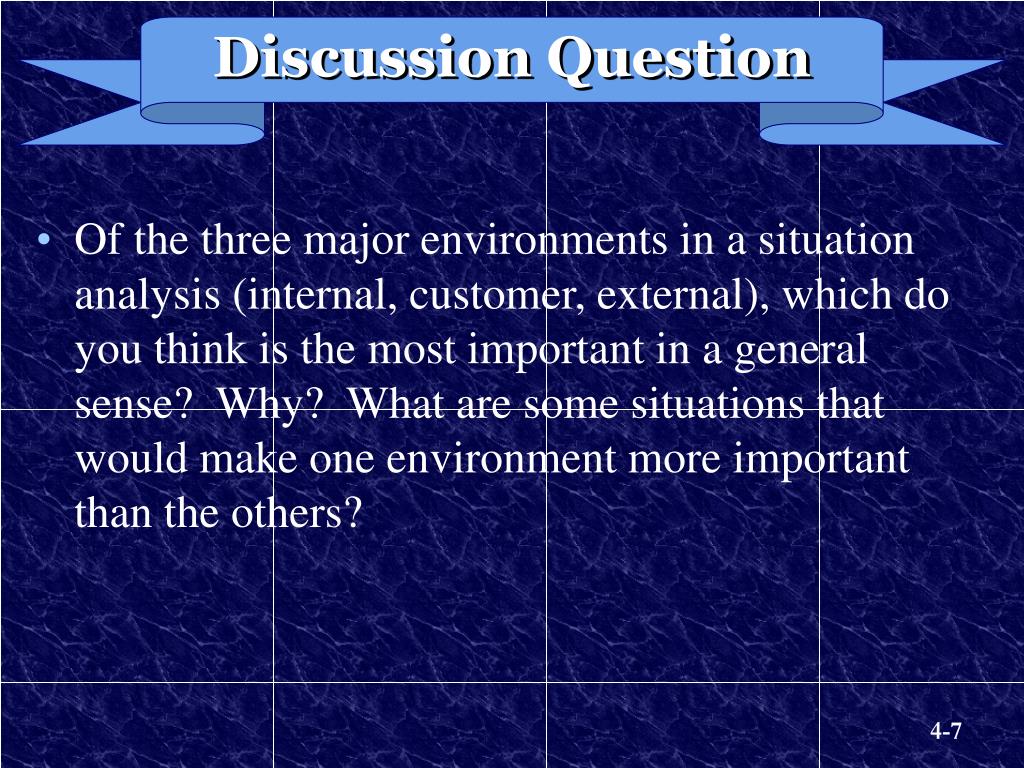 Discussion Question

• Of the three major environments in a situation analysis (internal, customer, external), which do you think is the most important in a general sense? Why? What are some situations that would make one environment more important than the others?

4-7